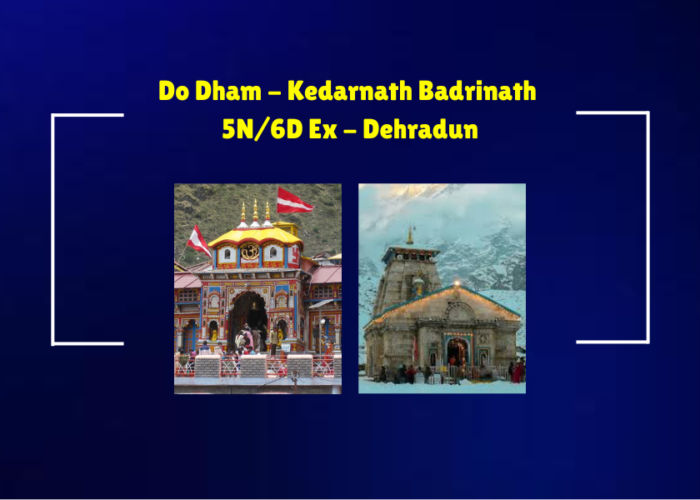 Do Dham – Kedarnath Badrinath
5N/6D Ex – Dehradun